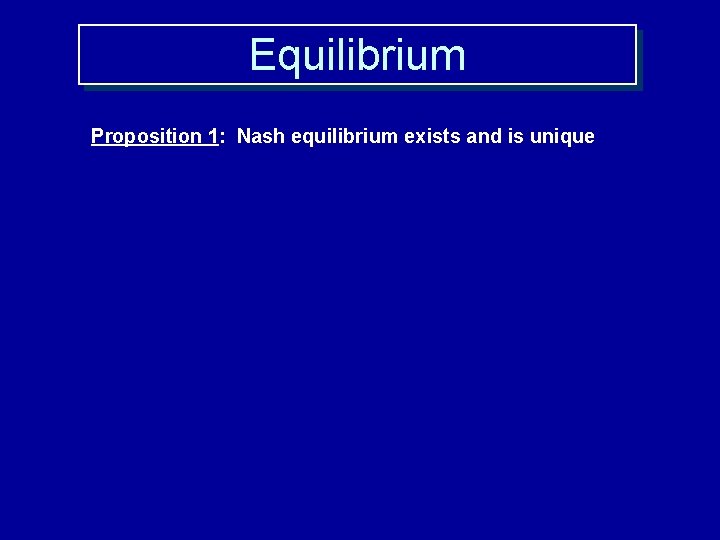 Equilibrium

Proposition 1: Nash equilibrium exists and is unique